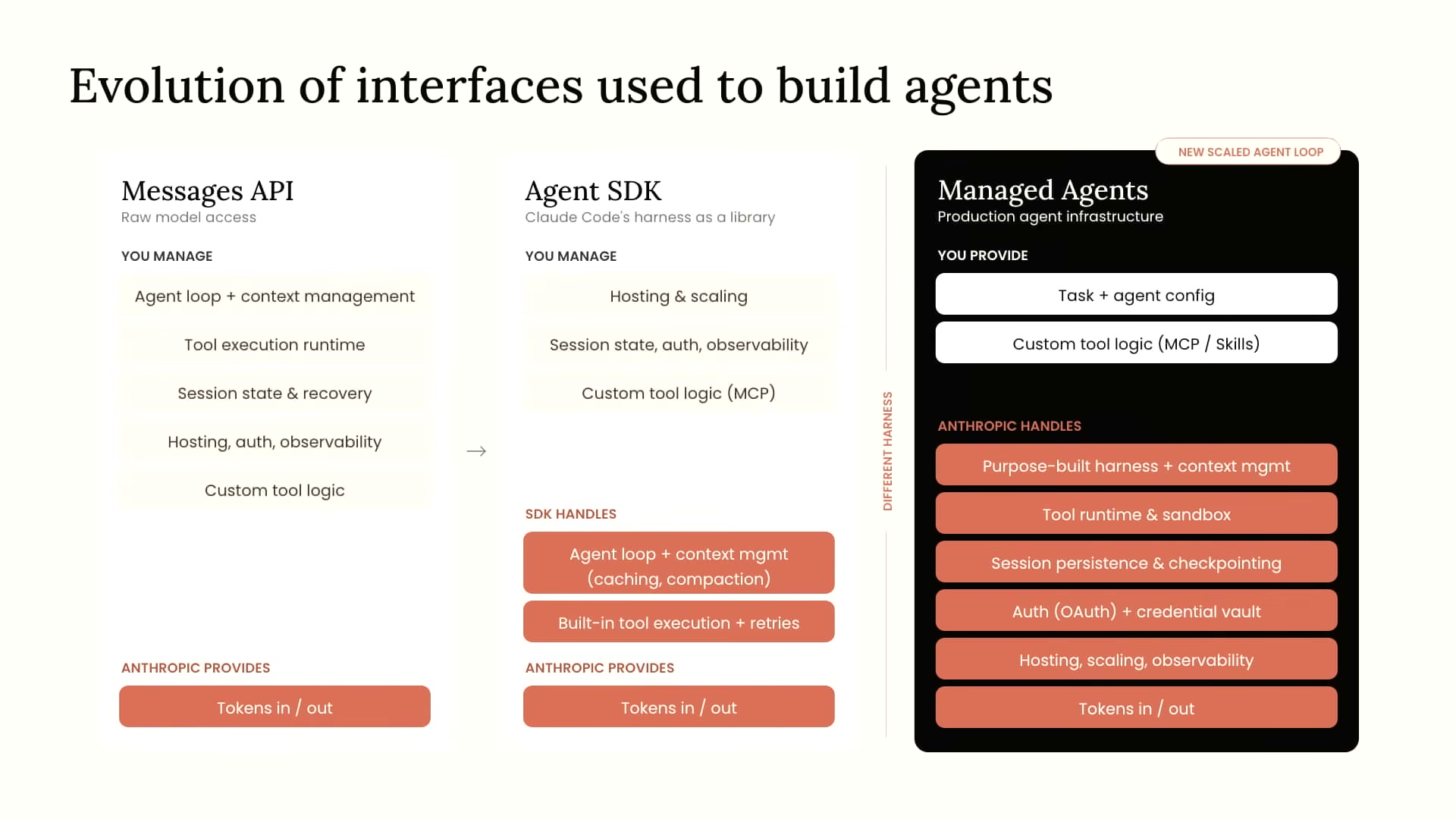 Evolution of interfaces used to build agents

Messages API
Raw model access

YOU MANAGE

Agent loop + context management

Tool execution runtime

Session state & recovery

Hosting, auth, observability

Custom tool logic

ANTHROPIC PROVIDES

Tokens in / out

→

Agent SDK
Claude Code's harness as a library

YOU MANAGE

Hosting & scaling

Session state, auth, observability

Custom tool logic (MCP)

SDK HANDLES

Agent loop + context mgmt (caching, compaction)

Built-in tool execution + retries

ANTHROPIC PROVIDES

Tokens in / out

DIFFERENT HARNESS

NEW SCALED AGENT LOOP

Managed Agents
Production agent infrastructure

YOU PROVIDE

Task + agent config

Custom tool logic (MCP / Skills)

ANTHROPIC HANDLES

Purpose-built harness + context mgmt

Tool runtime & sandbox

Session persistence & checkpointing

Auth (OAuth) + credential vault

Hosting, scaling, observability

Tokens in / out